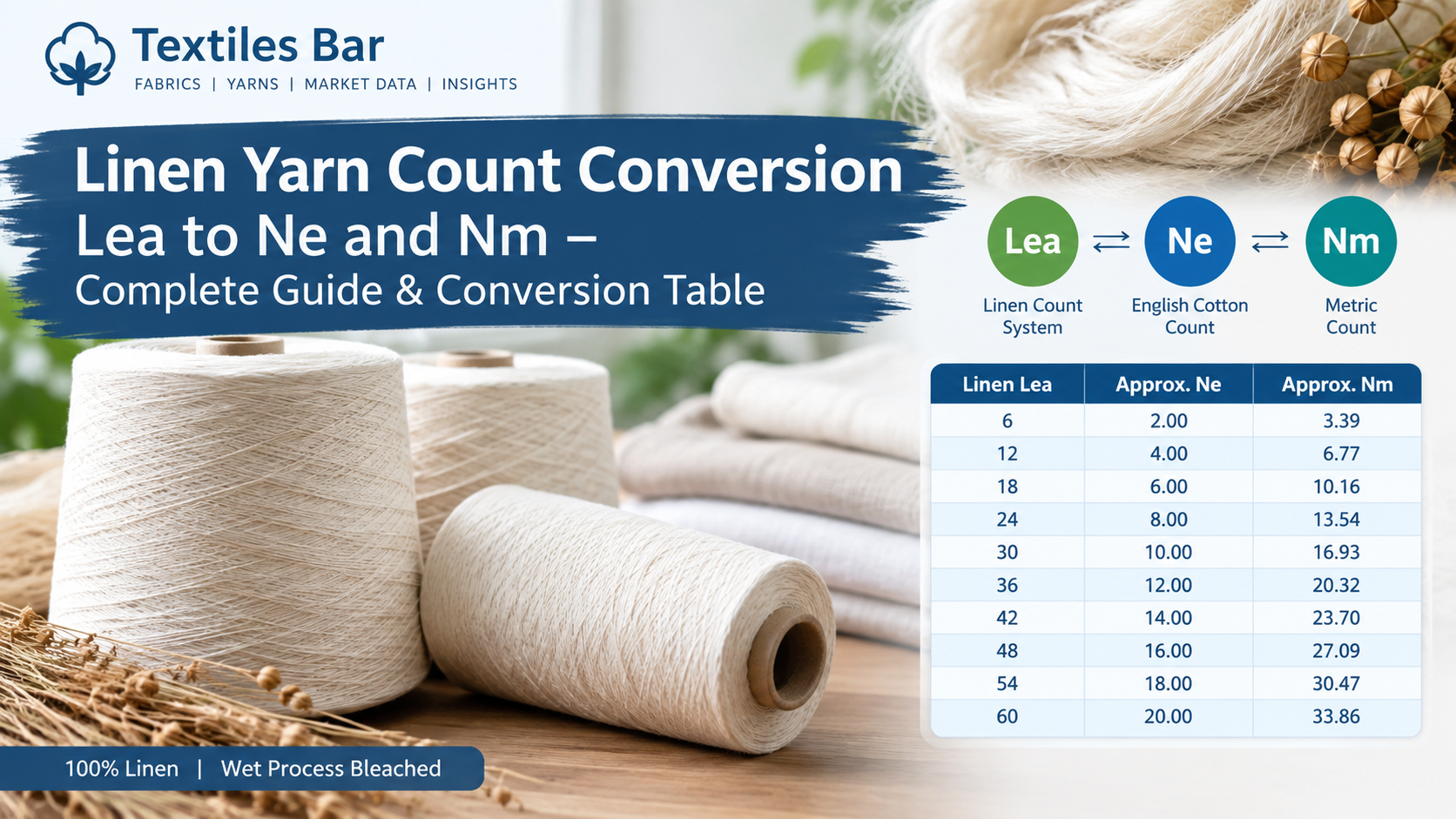 Textiles Bar
FABRICS | YARNS | MARKET DATA | INSIGHTS

Linen Yarn Count Conversion
Lea to Ne and Nm –
Complete Guide & Conversion Table

Lea ⇄ Ne ⇄ Nm
Linen Count System
English Cotton Count
Metric Count

| Linen Lea | Approx. Ne | Approx. Nm |
|---|---|---|
| 6 | 2.00 | 3.39 |
| 12 | 4.00 | 6.77 |
| 18 | 6.00 | 10.16 |
| 24 | 8.00 | 13.54 |
| 30 | 10.00 | 16.93 |
| 36 | 12.00 | 20.32 |
| 42 | 14.00 | 23.70 |
| 48 | 16.00 | 27.09 |
| 54 | 18.00 | 30.47 |
| 60 | 20.00 | 33.86 |

100% Linen | Wet Process Bleached